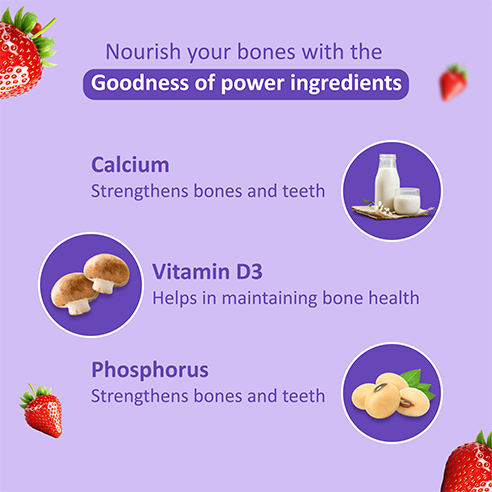 Nourish your bones with the
Goodness of power ingredients

Calcium
Strengthens bones and teeth

Vitamin D3
Helps in maintaining bone health

Phosphorus
Strengthens bones and teeth